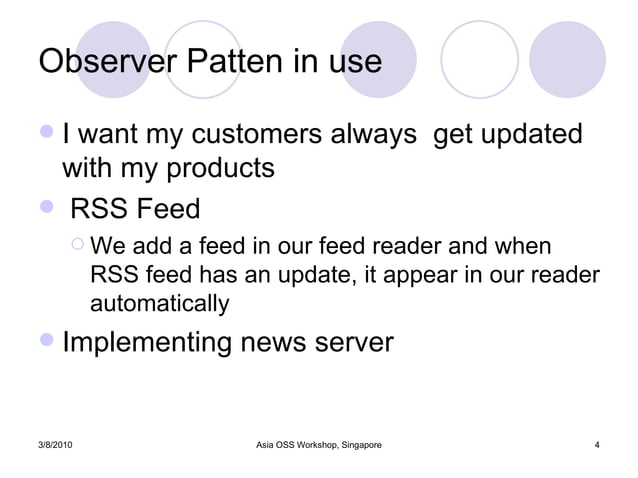 Observer Patten in use

I want my customers always get updated with my products

RSS Feed

We add a feed in our feed reader and when RSS feed has an update, it appear in our reader automatically

Implementing news server

3/8/2010 Asia OSS Workshop, Singapore 4